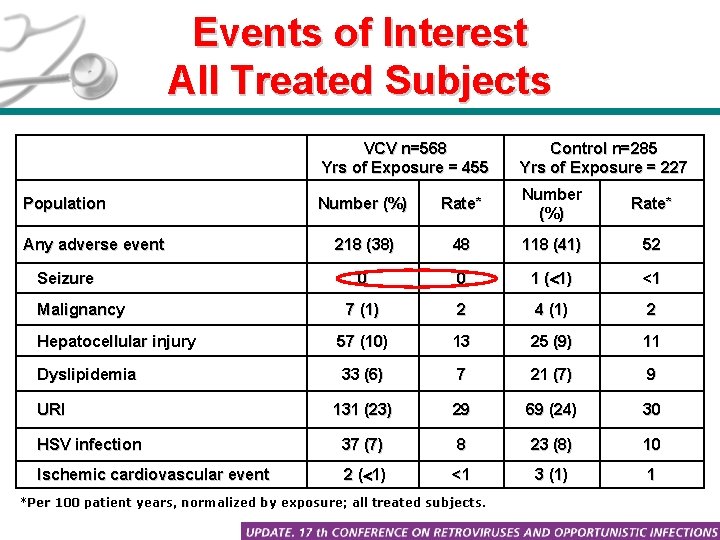 Events of Interest
All Treated Subjects

| | VCV n=568 Yrs of Exposure = 455 | | Control n=285 Yrs of Exposure = 227 | |
|---|---|---|---|---|
| Population | Number (%) | Rate* | Number (%) | Rate* |
| Any adverse event | 218 (38) | 48 | 118 (41) | 52 |
| Seizure | 0 | 0 | 1 (<1) | <1 |
| Malignancy | 7 (1) | 2 | 4 (1) | 2 |
| Hepatocellular injury | 57 (10) | 13 | 25 (9) | 11 |
| Dyslipidemia | 33 (6) | 7 | 21 (7) | 9 |
| URI | 131 (23) | 29 | 69 (24) | 30 |
| HSV infection | 37 (7) | 8 | 23 (8) | 10 |
| Ischemic cardiovascular event | 2 (<1) | <1 | 3 (1) | 1 |

*Per 100 patient years, normalized by exposure; all treated subjects.

UPDATE. 17 th CONFERENCE ON RETROVIRUSES AND OPPORTUNISTIC INFECTIONS